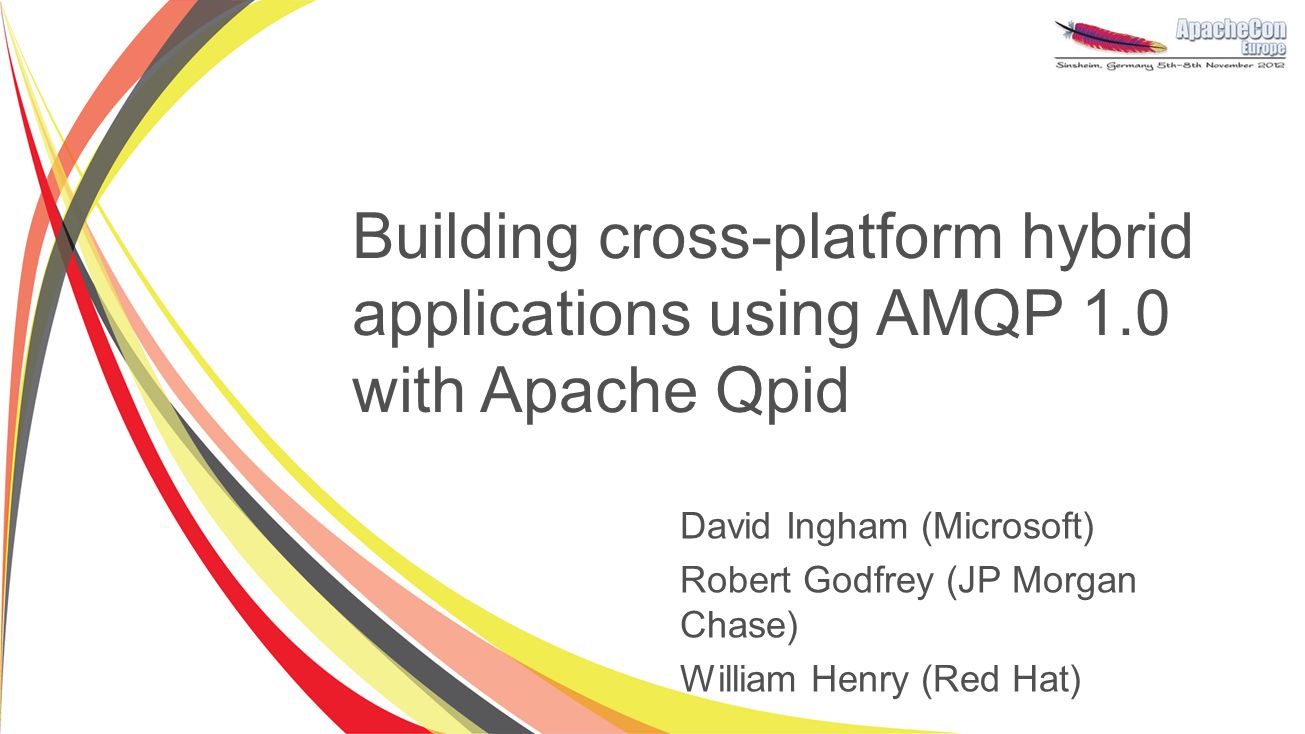 ApacheCon
Europe
Sinsheim, Germany 5th-8th November 2012

Building cross-platform hybrid applications using AMQP 1.0 with Apache Qpid

David Ingham (Microsoft)
Robert Godfrey (JP Morgan Chase)
William Henry (Red Hat)